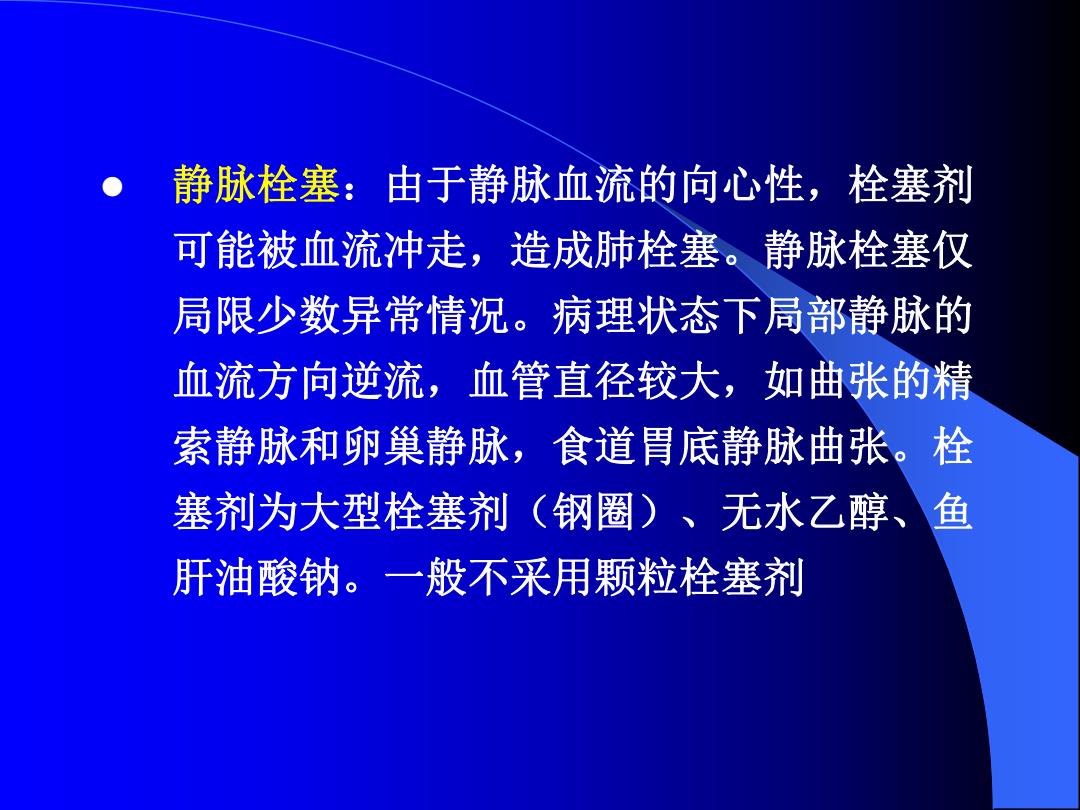 ● 静脉栓塞：由于静脉血流的向心性，栓塞剂可能被血流冲走，造成肺栓塞。静脉栓塞仅局限少数异常情况。病理状态下局部静脉的血流方向逆流，血管直径较大，如曲张的精索静脉和卵巢静脉，食道胃底静脉曲张。栓塞剂为大型栓塞剂（钢圈）、无水乙醇、鱼肝油酸钠。一般不采用颗粒栓塞剂